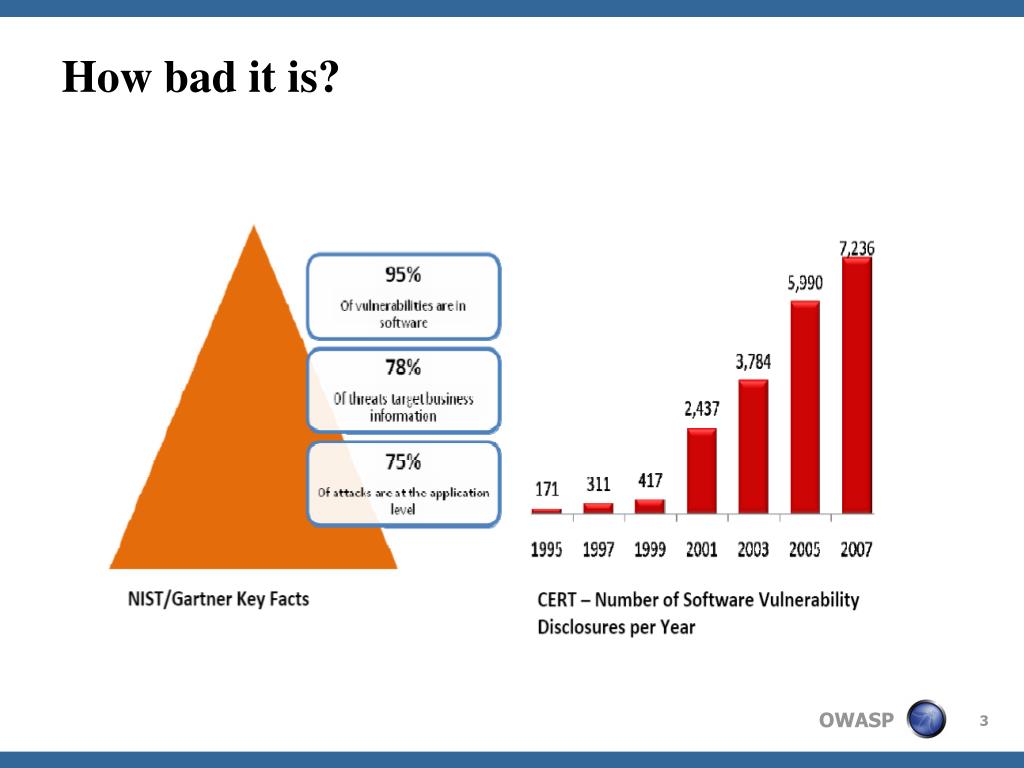 How bad it is?

95%
Of vulnerabilities are in software

78%
Of threats target business information

75%
Of attacks are at the application level

NIST/Gartner Key Facts

171 311 417 2,437 3,784 5,990 7,236

1995 1997 1999 2001 2003 2005 2007

CERT – Number of Software Vulnerability Disclosures per Year

OWASP 3